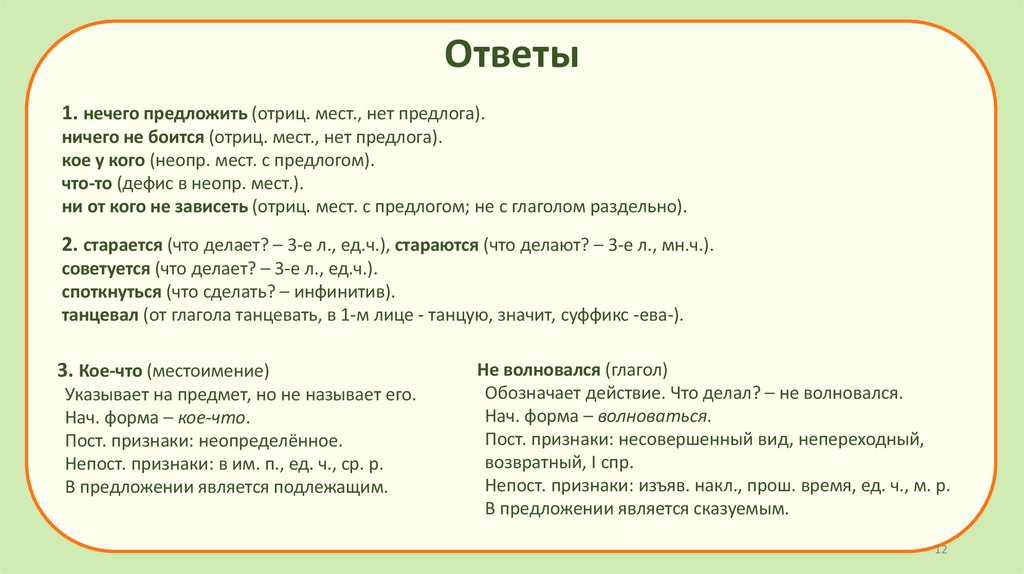 Ответы

1. нечего предложить (отриц. мест., нет предлога).
ничего не боится (отриц. мест., нет предлога).
кое у кого (неопр. мест. с предлогом).
что-то (дефис в неопр. мест.).
ни от кого не зависеть (отриц. мест. с предлогом; не с глаголом раздельно).

2. старается (что делает? – 3-е л., ед.ч.), стараются (что делают? – 3-е л., мн.ч.).
советуется (что делает? – 3-е л., ед.ч.).
споткнуться (что сделать? – инфинитив).
танцевал (от глагола танцевать, в 1-м лице - танцую, значит, суффикс -ева-).

3. Кое-что (местоимение)
Указывает на предмет, но не называет его.
Нач. форма – кое-что.
Пост. признаки: неопределённое.
Непост. признаки: в им. п., ед. ч., ср. р.
В предложении является подлежащим.

Не волновался (глагол)
Обозначает действие. Что делал? – не волновался.
Нач. форма – волноваться.
Пост. признаки: несовершенный вид, непереходный, возвратный, I спр.
Непост. признаки: изъяв. накл., прош. время, ед. ч., м. р.
В предложении является сказуемым.

12